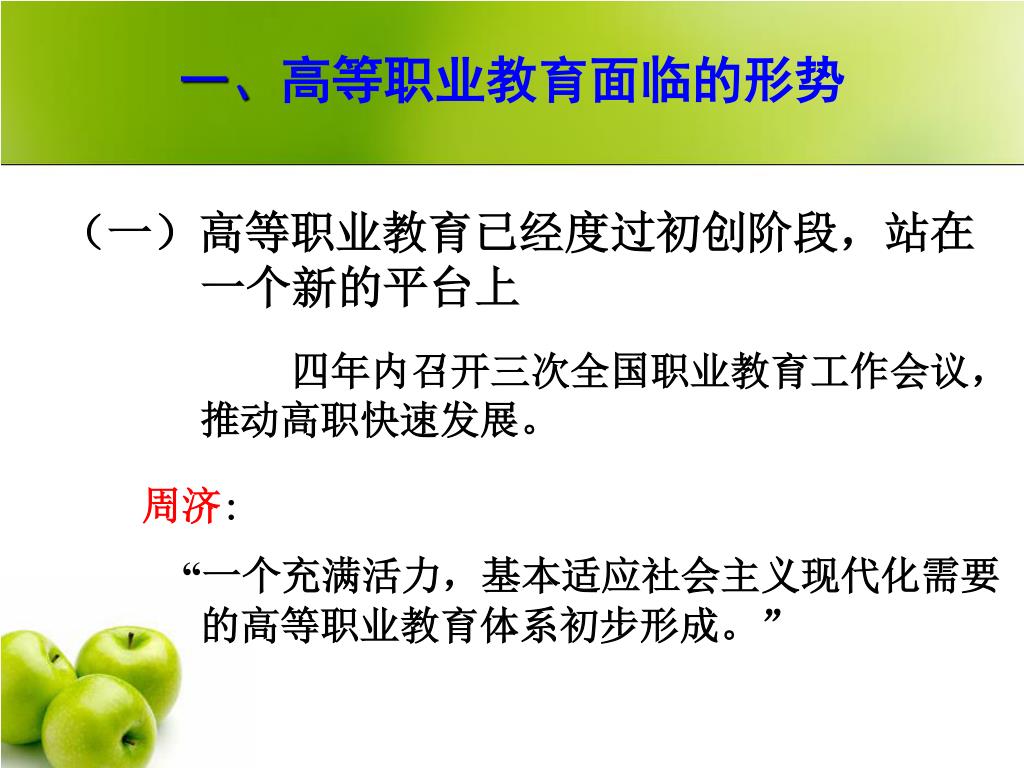 一、高等职业教育面临的形势

（一）高等职业教育已经度过初创阶段，站在一个新的平台上

四年内召开三次全国职业教育工作会议，推动高职快速发展。

周济:

“一个充满活力，基本适应社会主义现代化需要的高等职业教育体系初步形成。”